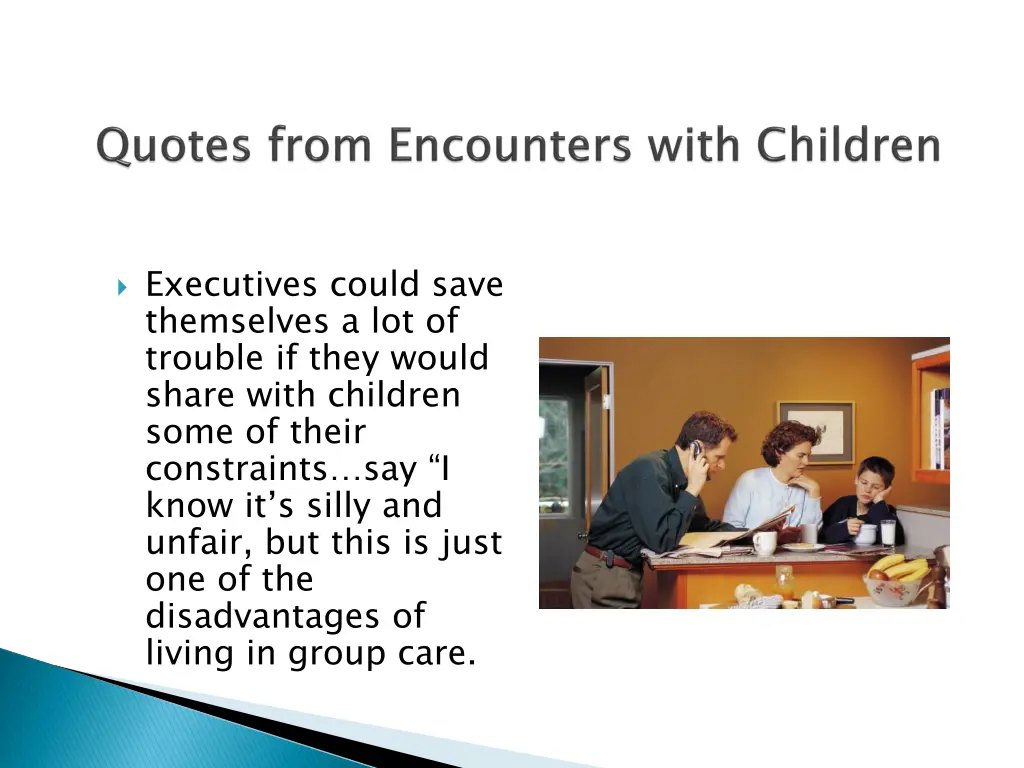 Quotes from Encounters with Children

Executives could save themselves a lot of trouble if they would share with children some of their constraints…say “I know it’s silly and unfair, but this is just one of the disadvantages of living in group care.